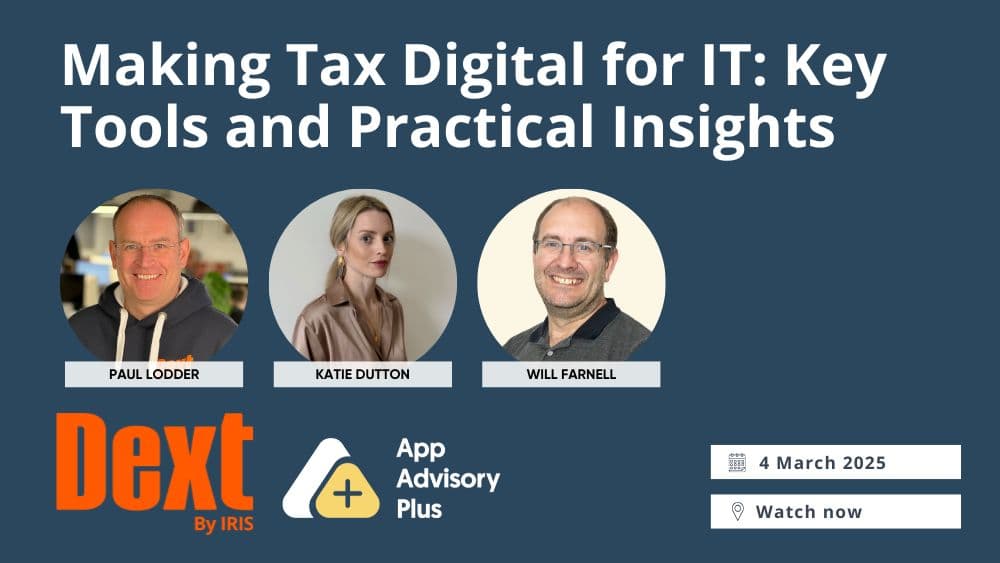 Making Tax Digital for IT: Key Tools and Practical Insights

PAUL LODDER

KATIE DUTTON

WILL FARNELL

Dext
By IRIS

App Advisory Plus

4 March 2025

Watch now